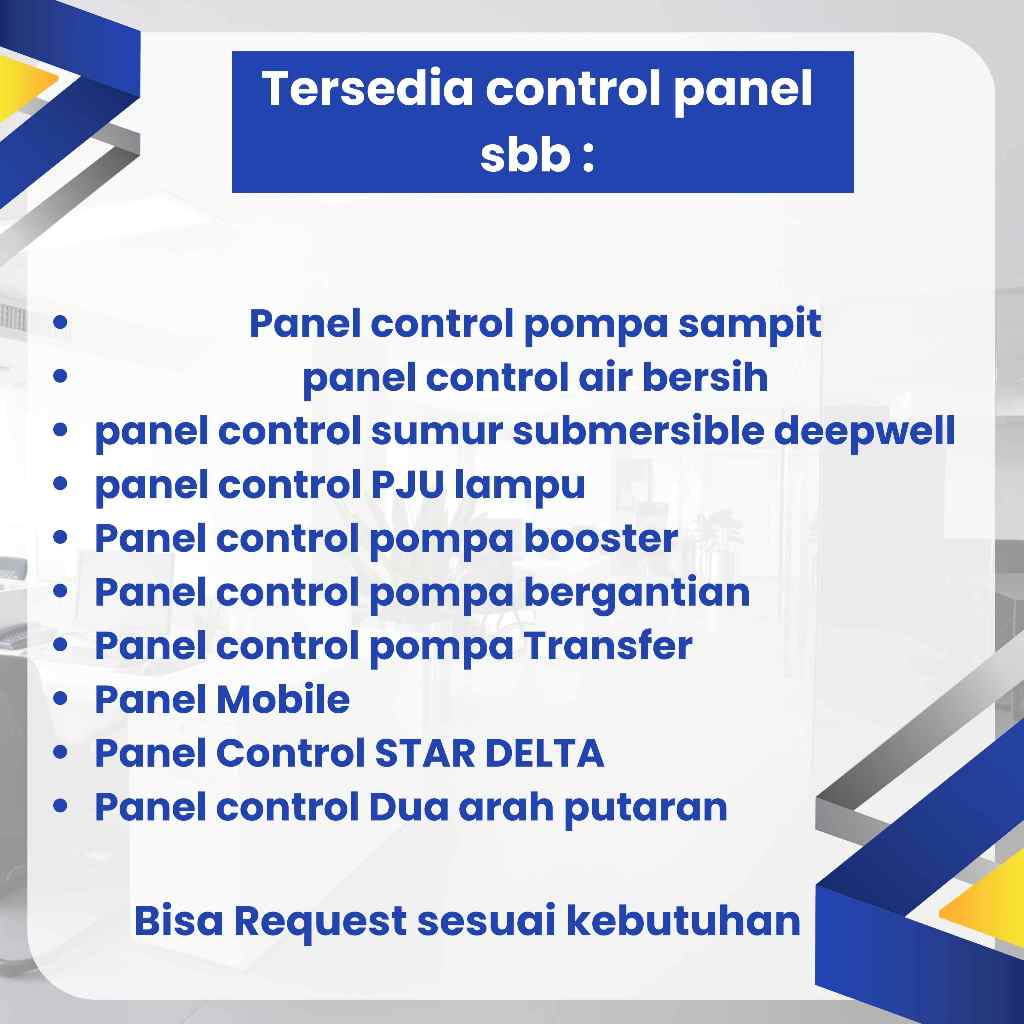 Tersedia control panel sbb :

- Panel control pompa sampit
- panel control air bersih
- panel control sumur submersible deepwell
- panel control PJU lampu
- Panel control pompa booster
- Panel control pompa bergantian
- Panel control pompa Transfer
- Panel Mobile
- Panel Control STAR DELTA
- Panel control Dua arah putaran

Bisa Request sesuai kebutuhan